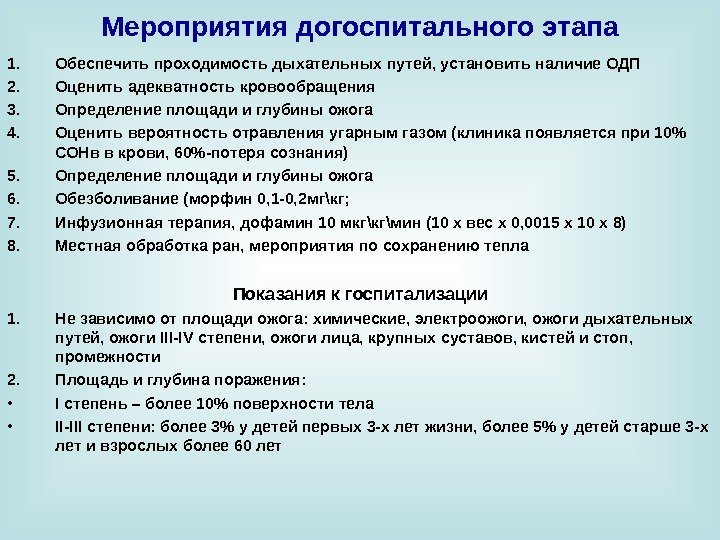 Мероприятия догоспитального этапа

1. Обеспечить проходимость дыхательных путей, установить наличие ОДП
2. Оценить адекватность кровообращения
3. Определение площади и глубины ожога
4. Оценить вероятность отравления угарным газом (клиника появляется при 10% СОНв в крови, 60%-потеря сознания)
5. Определение площади и глубины ожога
6. Обезболивание (морфин 0,1-0,2мг\кг;
7. Инфузионная терапия, дофамин 10 мкг\кг\мин (10 х вес х 0,0015 х 10 х 8)
8. Местная обработка ран, мероприятия по сохранению тепла

Показания к госпитализации

1. Не зависимо от площади ожога: химические, электроожоги, ожоги дыхательных путей, ожоги III-IV степени, ожоги лица, крупных суставов, кистей и стоп, промежности
2. Площадь и глубина поражения:
• I степень – более 10% поверхности тела
• II-III степени: более 3% у детей первых 3-х лет жизни, более 5% у детей старше 3-х лет и взрослых более 60 лет